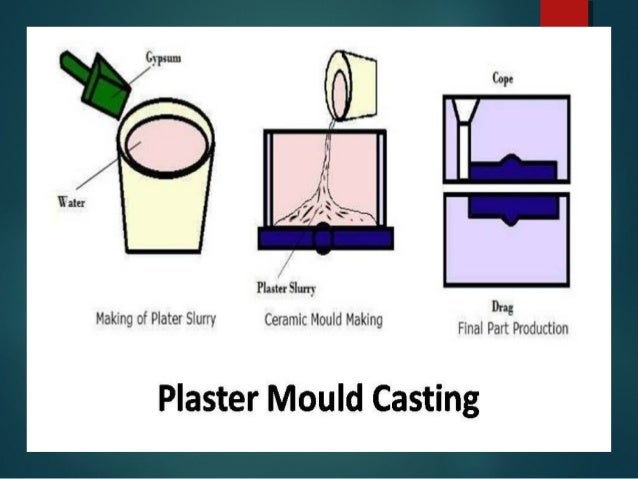 Gypsum

Water

Making of Plater Slurry

Plaster Slurry

Ceramic Mould Making

Cope

Drag

Final Part Production

Plaster Mould Casting